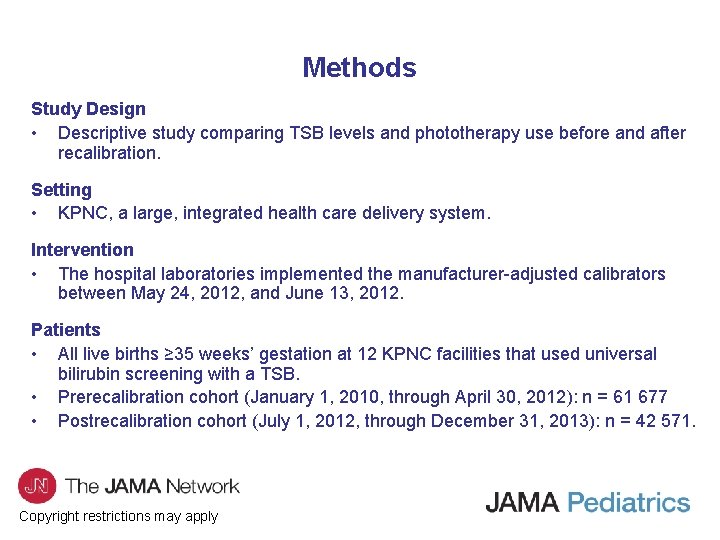 Methods

Study Design
• Descriptive study comparing TSB levels and phototherapy use before and after recalibration.

Setting
• KPNC, a large, integrated health care delivery system.

Intervention
• The hospital laboratories implemented the manufacturer-adjusted calibrators between May 24, 2012, and June 13, 2012.

Patients
• All live births ≥35 weeks' gestation at 12 KPNC facilities that used universal bilirubin screening with a TSB.
• Prerecalibration cohort (January 1, 2010, through April 30, 2012): n = 61 677
• Postrecalibration cohort (July 1, 2012, through December 31, 2013): n = 42 571.

JN The JAMA Network
Copyright restrictions may apply

JAMA Pediatrics